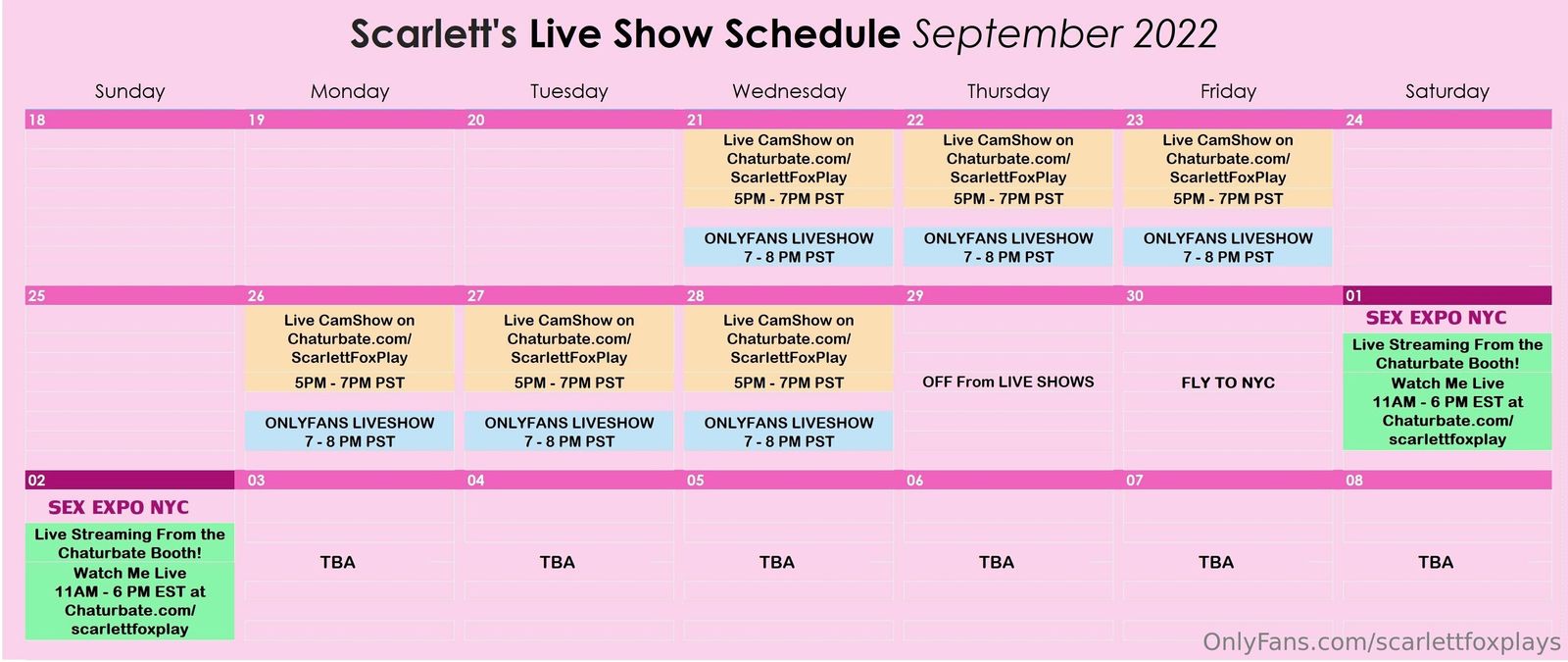 Scarlett's Live Show Schedule September 2022

| Sunday | Monday | Tuesday | Wednesday | Thursday | Friday | Saturday |
|---|---|---|---|---|---|---|
| 18 | 19 | 20 | 21 Live CamShow on Chaturbate.com/ ScarlettFoxPlay 5PM - 7PM PST ONLYFANS LIVESHOW 7 - 8 PM PST | 22 Live CamShow on Chaturbate.com/ ScarlettFoxPlay 5PM - 7PM PST ONLYFANS LIVESHOW 7 - 8 PM PST | 23 Live CamShow on Chaturbate.com/ ScarlettFoxPlay 5PM - 7PM PST ONLYFANS LIVESHOW 7 - 8 PM PST | 24 |
| 25 | 26 Live CamShow on Chaturbate.com/ ScarlettFoxPlay 5PM - 7PM PST ONLYFANS LIVESHOW 7 - 8 PM PST | 27 Live CamShow on Chaturbate.com/ ScarlettFoxPlay 5PM - 7PM PST ONLYFANS LIVESHOW 7 - 8 PM PST | 28 Live CamShow on Chaturbate.com/ ScarlettFoxPlay 5PM - 7PM PST ONLYFANS LIVESHOW 7 - 8 PM PST | 29 OFF From LIVE SHOWS | 30 FLY TO NYC | 01 SEX EXPO NYC Live Streaming From the Chaturbate Booth! Watch Me Live 11AM - 6 PM EST at Chaturbate.com/ scarlettfoxplay |
| 02 SEX EXPO NYC Live Streaming From the Chaturbate Booth! Watch Me Live 11AM - 6 PM EST at Chaturbate.com/ scarlettfoxplay | 03 TBA | 04 TBA | 05 TBA | 06 TBA | 07 TBA | 08 TBA |

OnlyFans.com/scarlettfoxplays